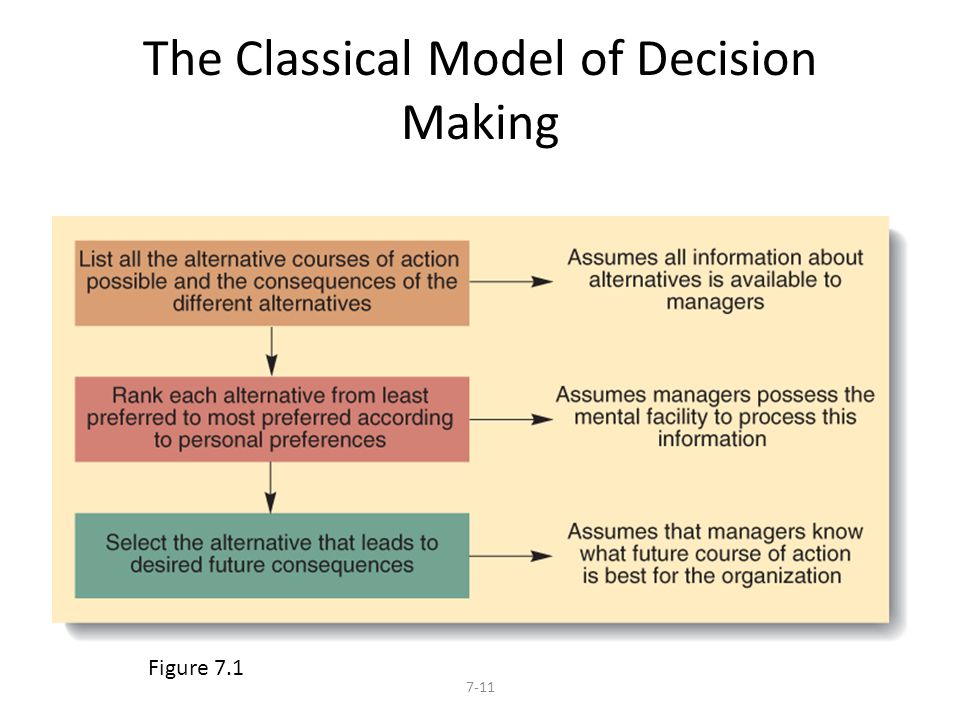 The Classical Model of Decision Making

List all the alternative courses of action possible and the consequences of the different alternatives

Assumes all information about alternatives is available to managers

Rank each alternative from least preferred to most preferred according to personal preferences

Assumes managers possess the mental facility to process this information

Select the alternative that leads to desired future consequences

Assumes that managers know what future course of action is best for the organization

Figure 7.1

7-11